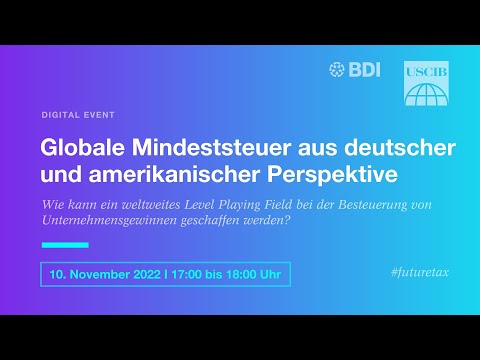 BDI

USCIB

DIGITAL EVENT

Globale Mindeststeuer aus deutscher und amerikanischer Perspektive

Wie kann ein weltweites Level Playing Field bei der Besteuerung von Unternehmensgewinnen geschaffen werden?

10. November 2022 I 17:00 bis 18:00 Uhr

#futuretax